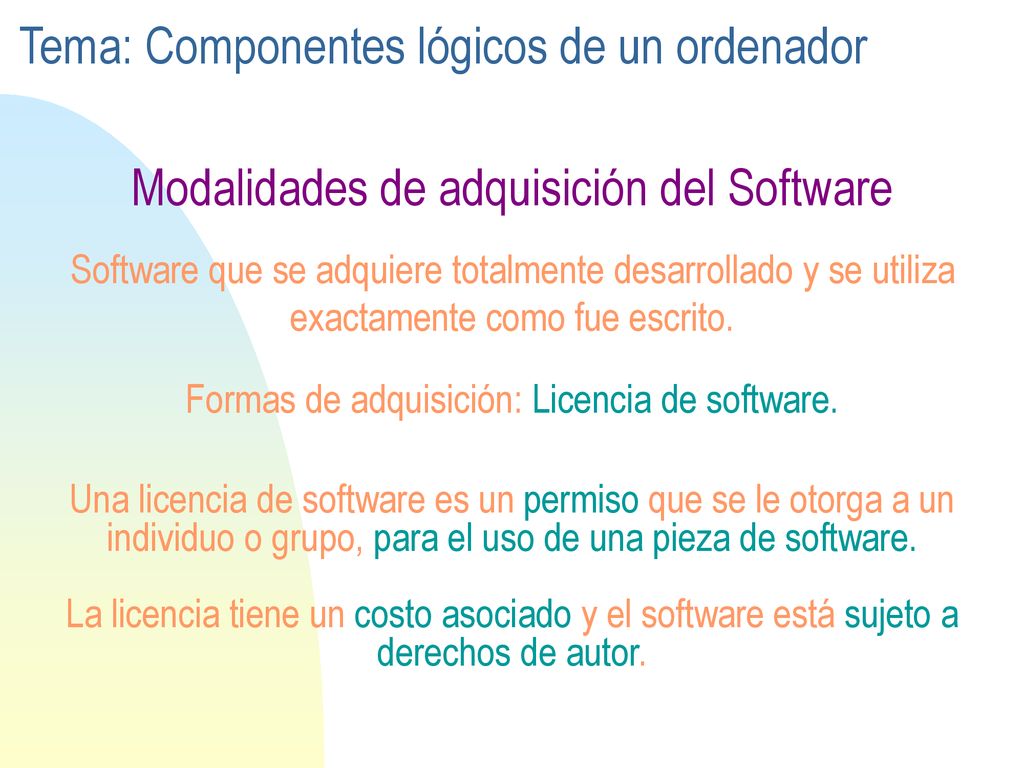 Tema: Componentes lógicos de un ordenador

Modalidades de adquisición del Software

Software que se adquiere totalmente desarrollado y se utiliza exactamente como fue escrito.

Formas de adquisición: Licencia de software.

Una licencia de software es un permiso que se le otorga a un individuo o grupo, para el uso de una pieza de software.

La licencia tiene un costo asociado y el software está sujeto a derechos de autor.